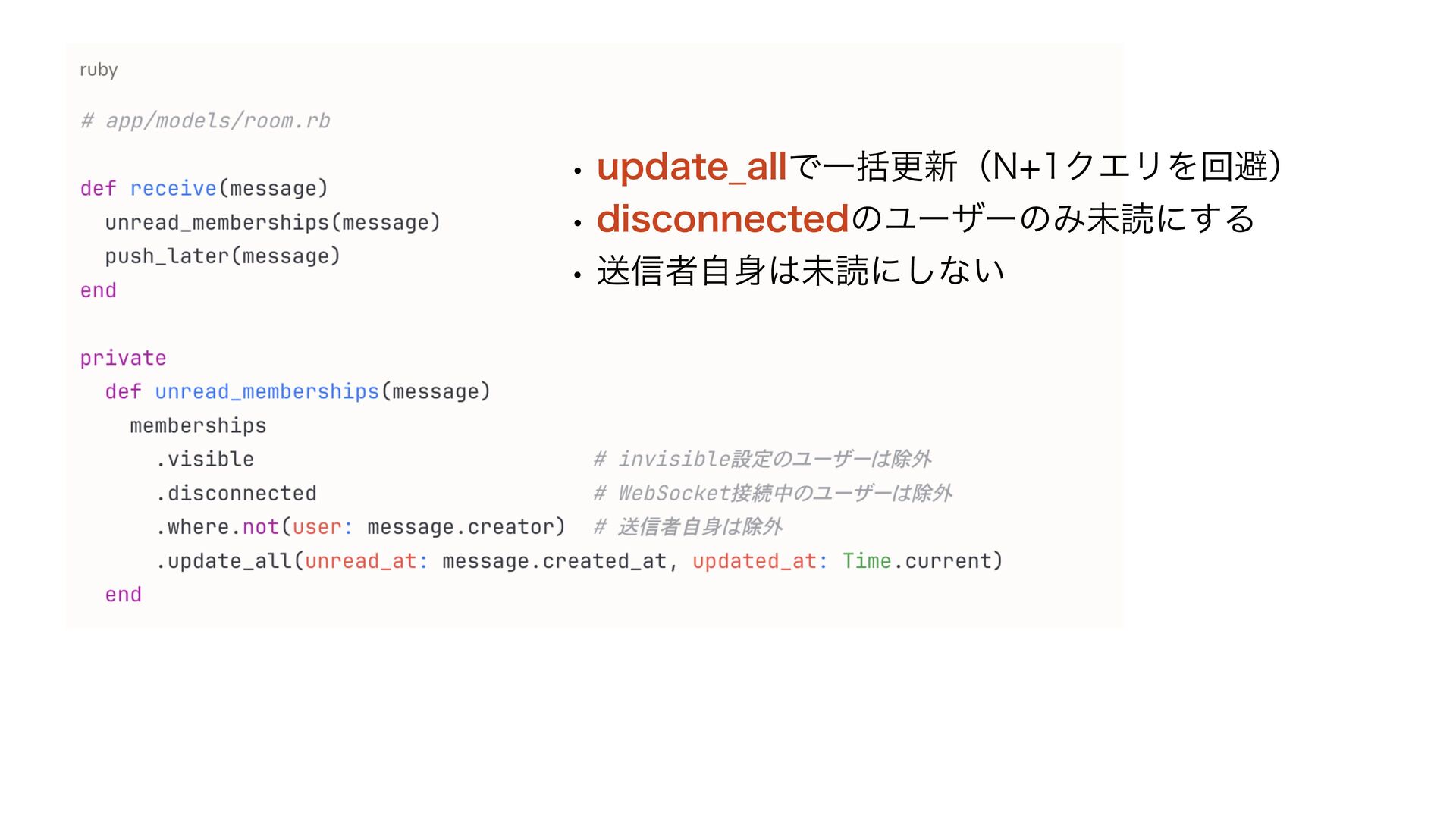 ruby

# app/models/room.rb

def receive(message)
  unread_memberships(message)
  push_later(message)
end

private
  def unread_memberships(message)
    memberships
      .visible                          # invisible設定のユーザーは除外
      .disconnected                     # WebSocket接続中のユーザーは除外
      .where.not(user: message.creator) # 送信者自身は除外
      .update_all(unread_at: message.created_at, updated_at: Time.current)
  end

• update_allで一括更新（N+1クエリを回避）
• disconnectedのユーザーのみ未読にする
• 送信者自身は未読にしない